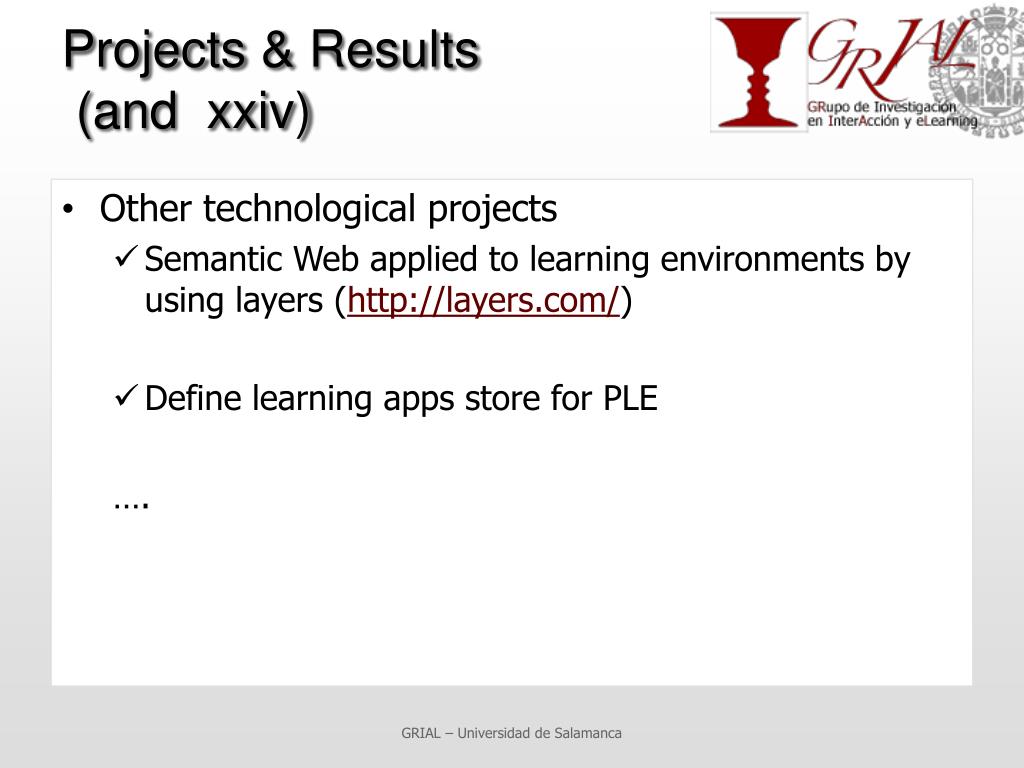 Projects & Results
(and xxiv)

GRIAL
GRupo de Investigación en InterAcción y eLearning

• Other technological projects
✓ Semantic Web applied to learning environments by using layers (http://layers.com/)

✓ Define learning apps store for PLE

….

GRIAL – Universidad de Salamanca